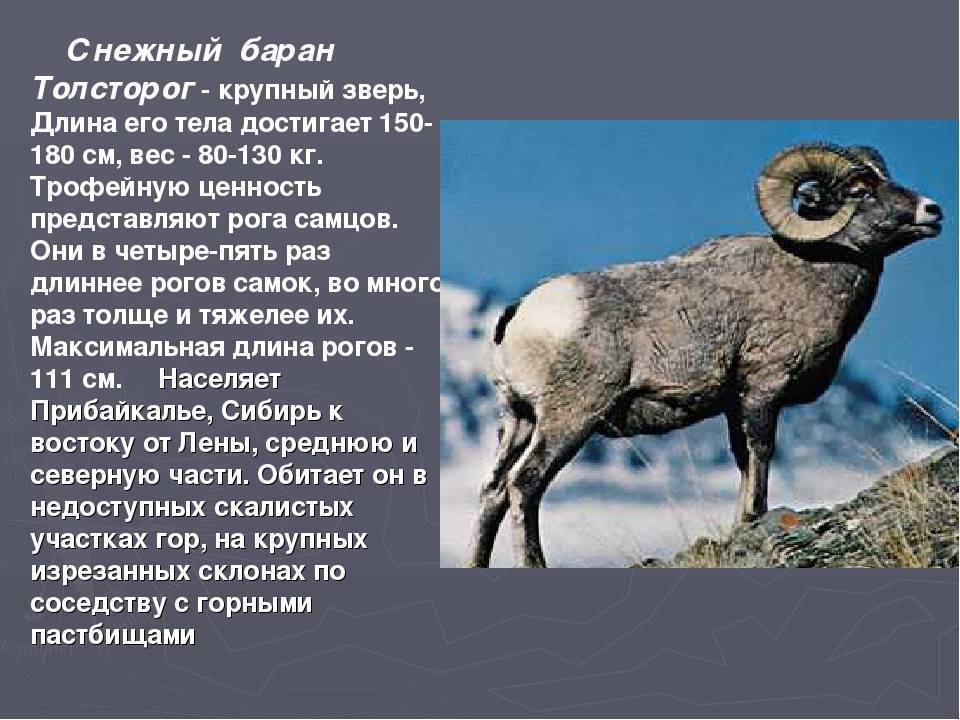 Снежный баран Толсторог - крупный зверь, Длина его тела достигает 150-180 см, вес - 80-130 кг. Трофейную ценность представляют рога самцов. Они в четыре-пять раз длиннее рогов самок, во много раз толще и тяжелее их. Максимальная длина рогов - 111 см. Населяет Прибайкалье, Сибирь к востоку от Лены, среднюю и северную части. Обитает он в недоступных скалистых участках гор, на крупных изрезанных склонах по соседству с горными пастбищами